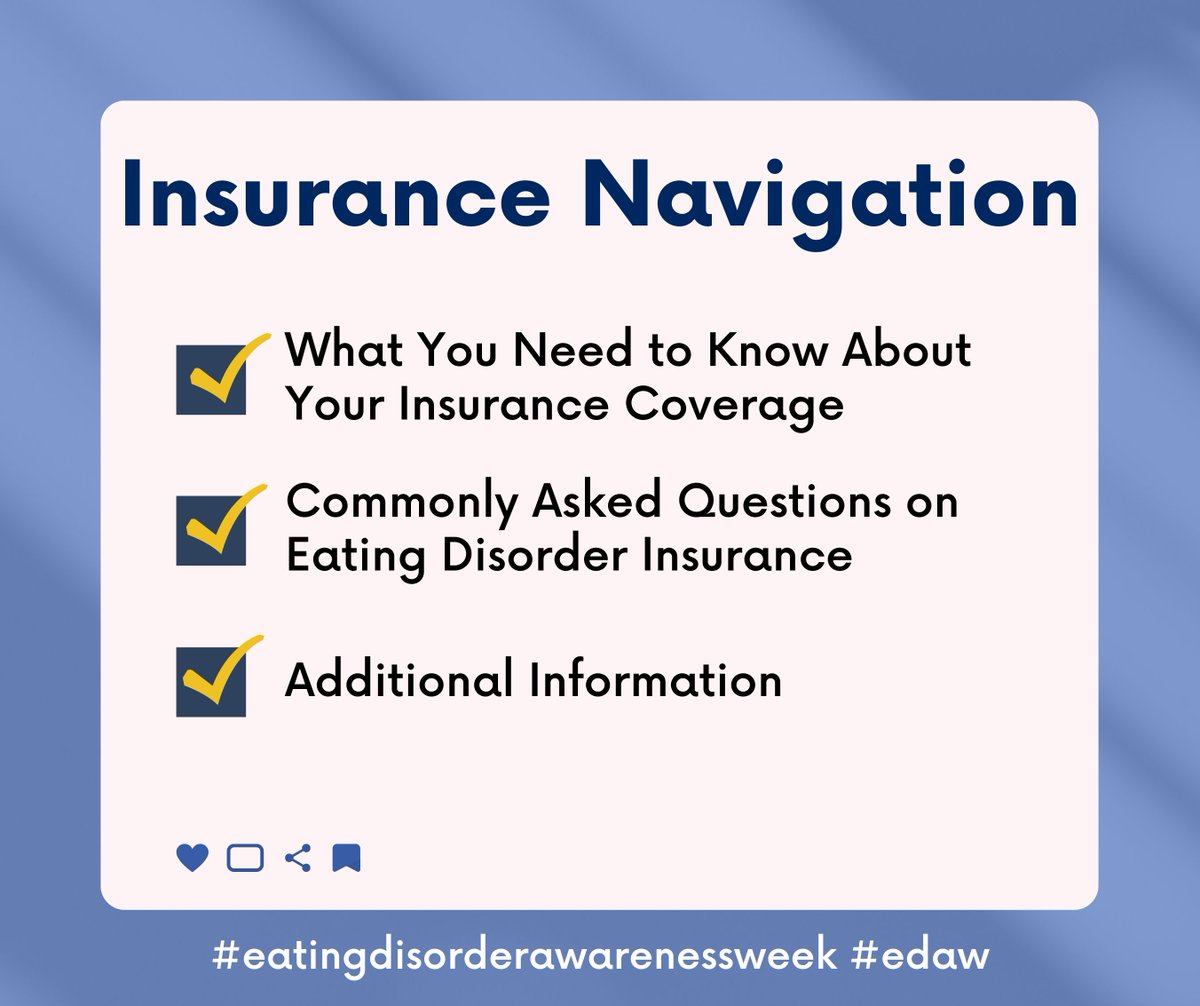 Insurance Navigation

What You Need to Know About Your Insurance Coverage

Commonly Asked Questions on Eating Disorder Insurance

Additional Information

#eatingdisorderawarenessweek #edaw